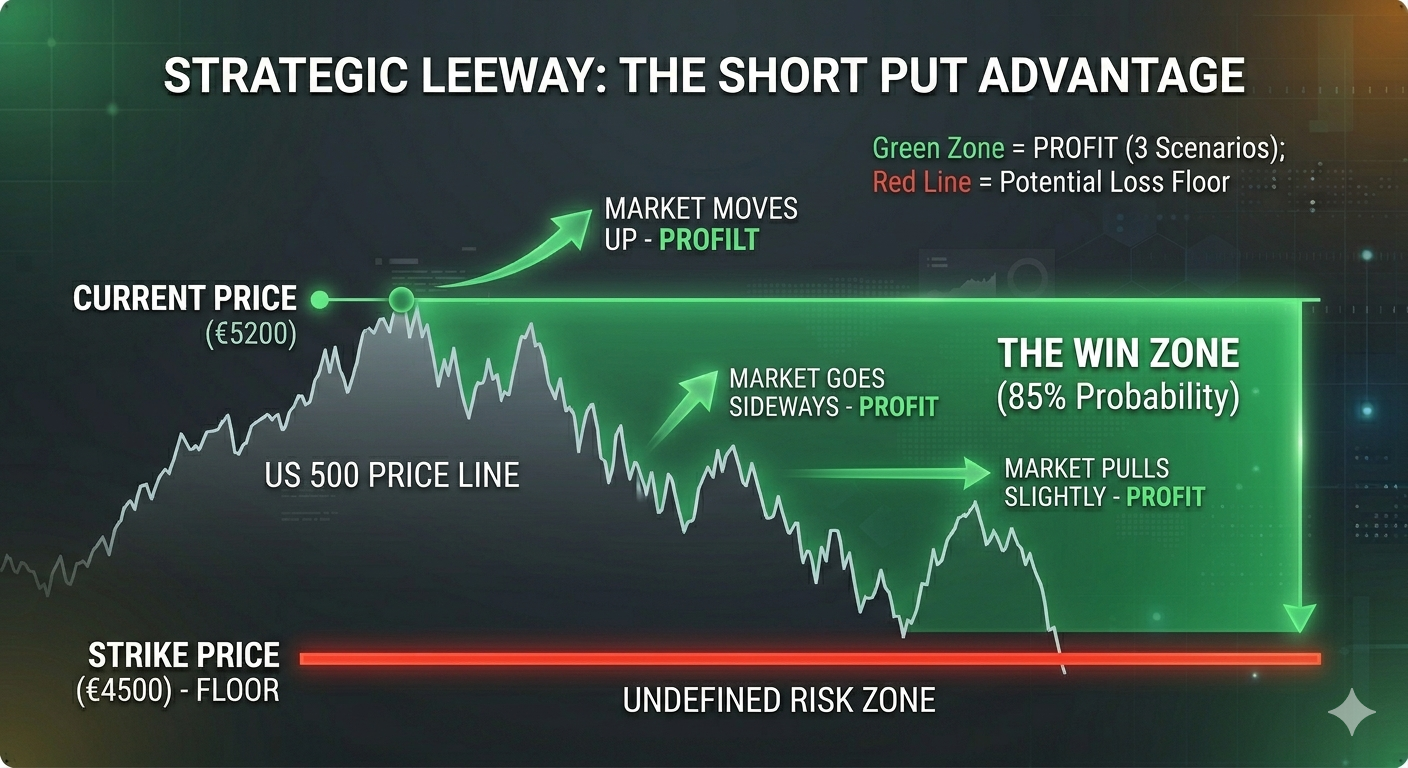 STRATEGIC LEEWAY: THE SHORT PUT ADVANTAGE

Green Zone = PROFIT (3 Scenarios);
Red Line = Potential Loss Floor

MARKET MOVES UP - PROFILT

CURRENT PRICE
(€5200)

THE WIN ZONE
(85% Probability)

MARKET GOES SIDEWAYS - PROFIT

US 500 PRICE LINE

MARKET PULLS SLIGHTLY - PROFIT

STRIKE PRICE
(€4500) - FLOOR

UNDEFINED RISK ZONE